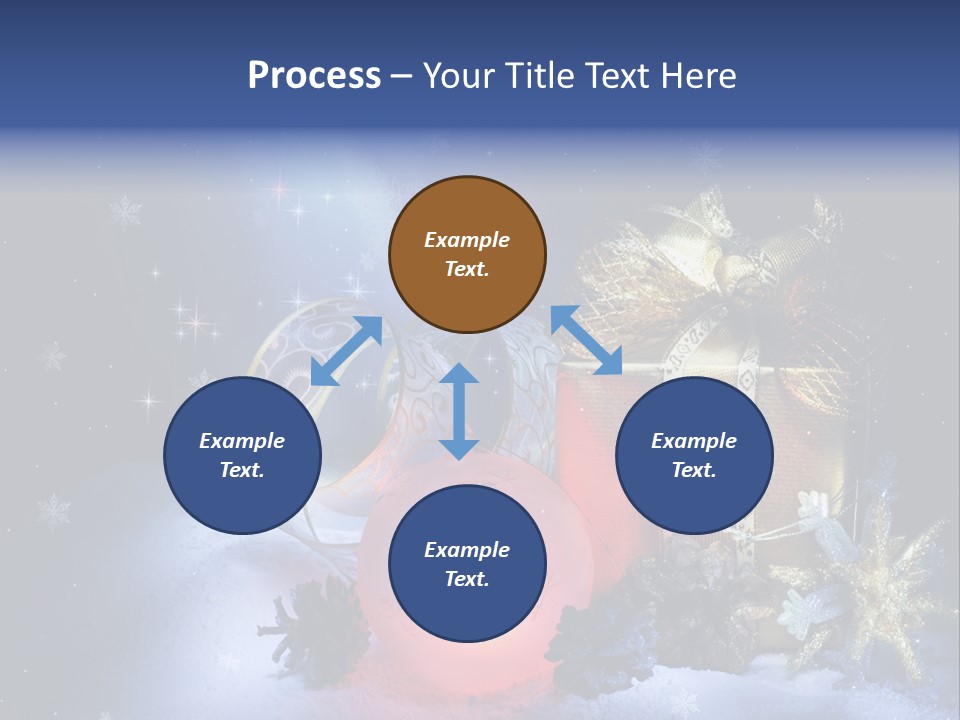 Process – Your Title Text Here

Example Text.

Example Text.

Example Text.

Example Text.